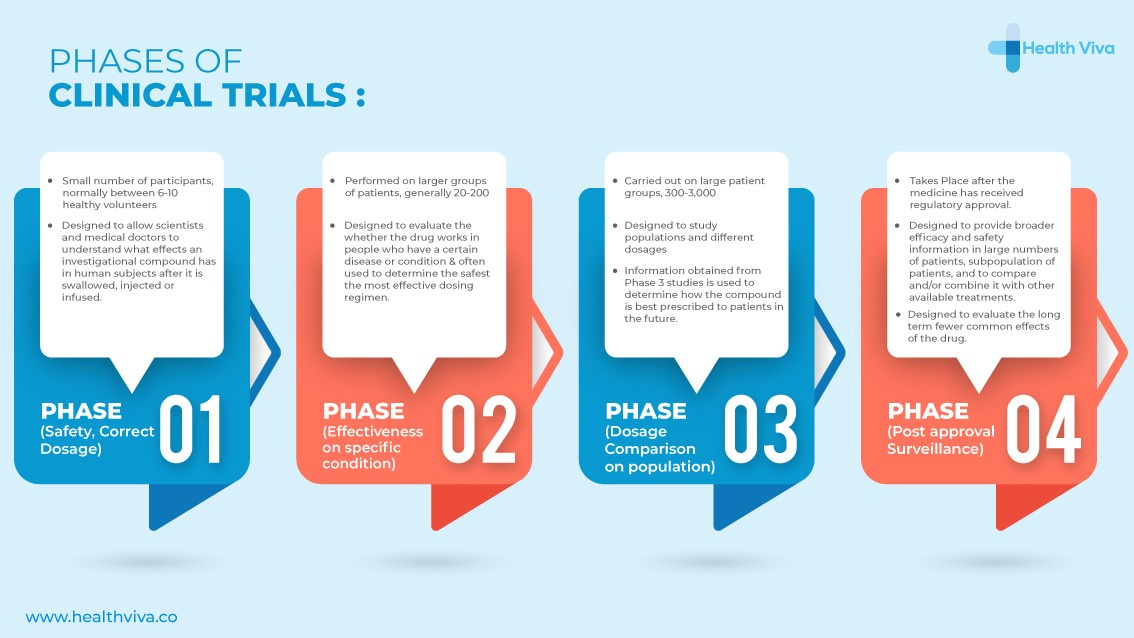 PHASES OF
CLINICAL TRIALS :

Health Viva

• Small number of participants, normally between 6-10 healthy volunteers

• Designed to allow scientists and medical doctors to understand what effects an investigational compound has in human subjects after it is swallowed, injected or infused.

PHASE
(Safety, Correct Dosage)
01

• Performed on larger groups of patients, generally 20-200

• Designed to evaluate the whether the drug works in people who have a certain disease or condition & often used to determine the safest the most effective dosing regimen.

PHASE
(Effectiveness on specific condition)
02

• Carried out on large patient groups, 300-3,000

• Designed to study populations and different dosages

• Information obtained from Phase 3 studies is used to determine how the compound is best prescribed to patients in the future.

PHASE
(Dosage Comparison on population)
03

• Takes Place after the medicine has received regulatory approval.

• Designed to provide broader efficacy and safety information in large numbers of patients, subpopulation of patients, and to compare and/or combine it with other available treatments.

• Designed to evaluate the long term fewer common effects of the drug.

PHASE
(Post approval Surveillance)
04

www.healthviva.co